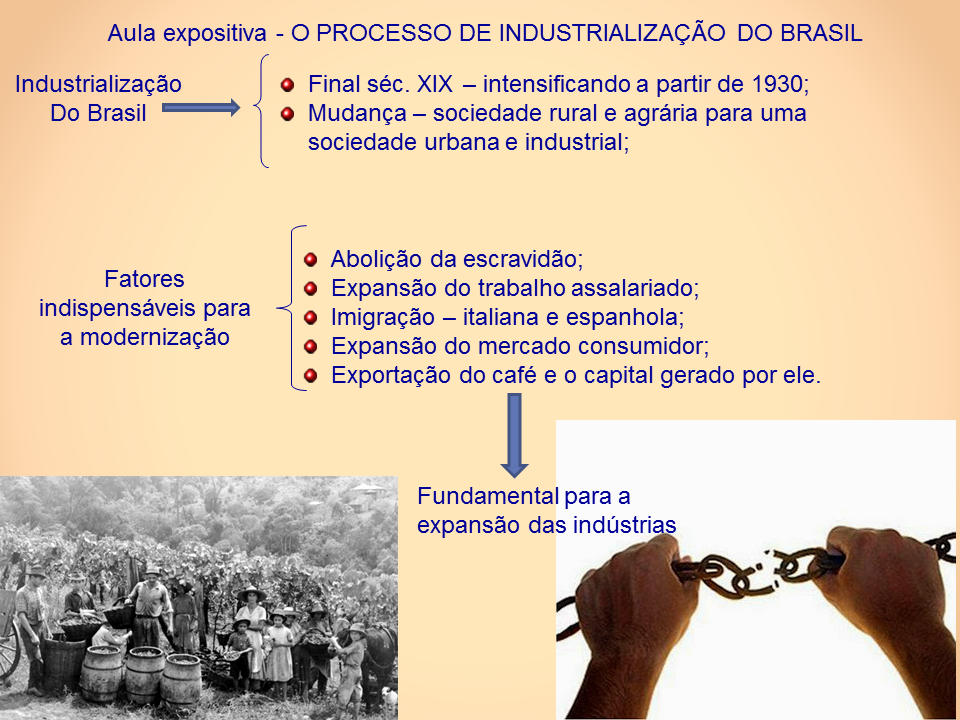 Aula expositiva - O PROCESSO DE INDUSTRIALIZAÇÃO DO BRASIL

Industrialização Do Brasil

Final séc. XIX – intensificando a partir de 1930;
Mudança – sociedade rural e agrária para uma sociedade urbana e industrial;

Fatores indispensáveis para a modernização

Abolição da escravidão;
Expansão do trabalho assalariado;
Imigração – italiana e espanhola;
Expansão do mercado consumidor;
Exportação do café e o capital gerado por ele.

Fundamental para a expansão das indústrias